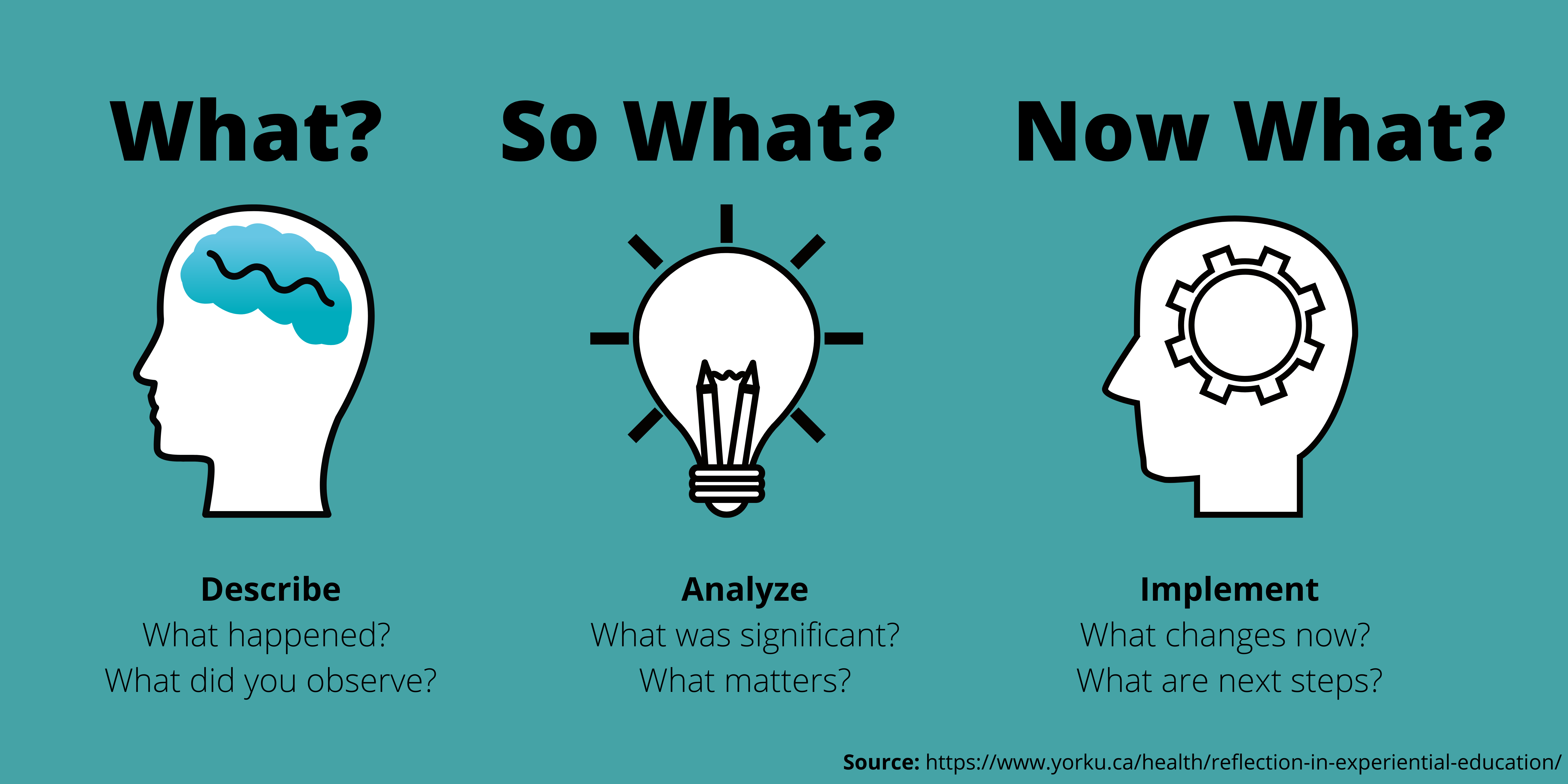 What?

Describe
What happened?
What did you observe?

So What?

Analyze
What was significant?
What matters?

Now What?

Implement
What changes now?
What are next steps?

Source: https://www.yorku.ca/health/reflection-in-experiential-education/